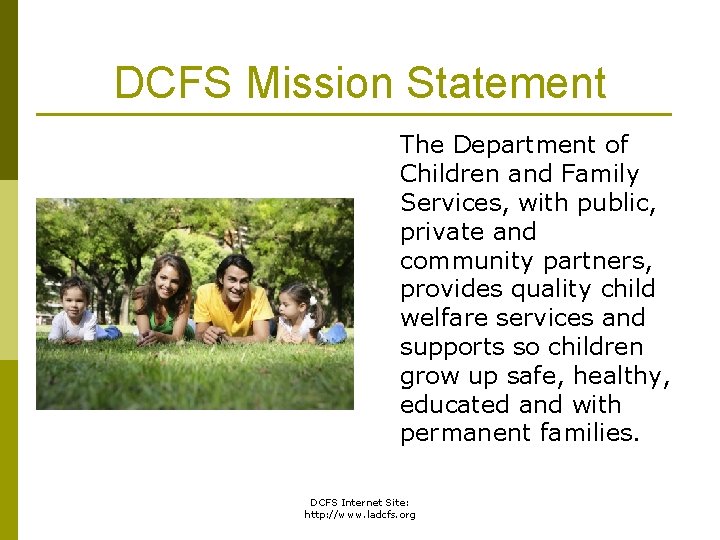 DCFS Mission Statement

The Department of Children and Family Services, with public, private and community partners, provides quality child welfare services and supports so children grow up safe, healthy, educated and with permanent families.

DCFS Internet Site:
http://www.ladcfs.org